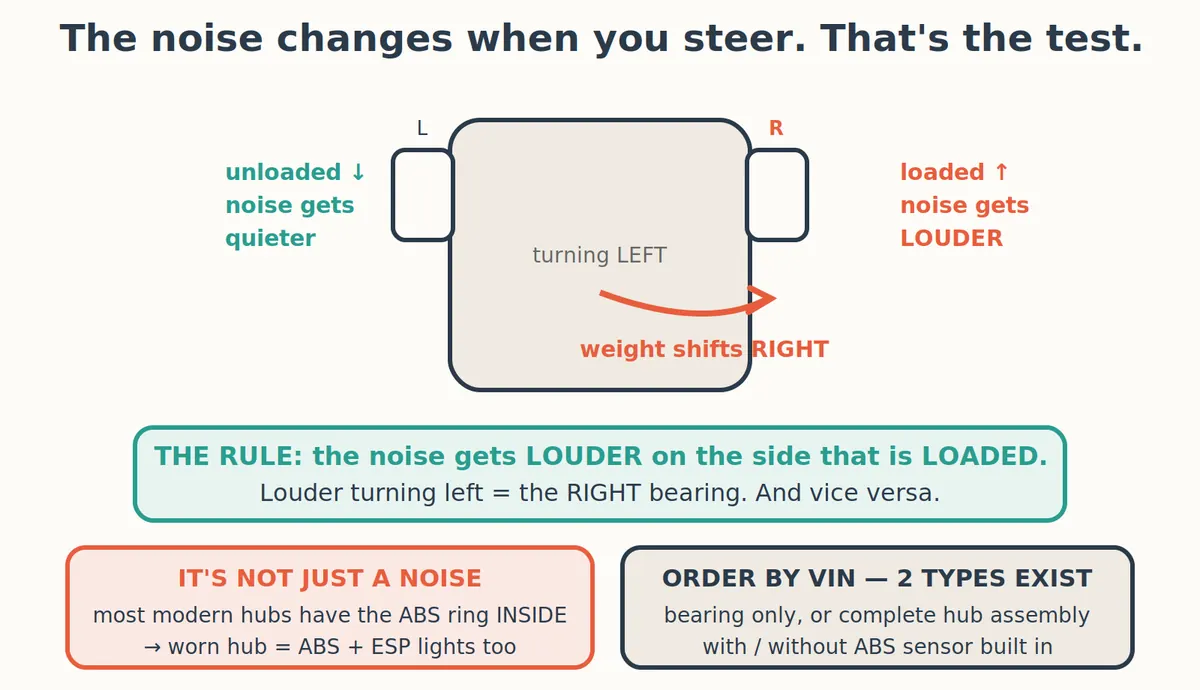 The noise changes when you steer. That's the test.

L

R

unloaded ↓
noise gets
quieter

loaded ↑
noise gets
LOUDER

turning LEFT

weight shifts RIGHT

THE RULE: the noise gets LOUDER on the side that is LOADED.
Louder turning left = the RIGHT bearing. And vice versa.

IT'S NOT JUST A NOISE
most modern hubs have the ABS ring INSIDE
→ worn hub = ABS + ESP lights too

ORDER BY VIN — 2 TYPES EXIST
bearing only, or complete hub assembly
with / without ABS sensor built in